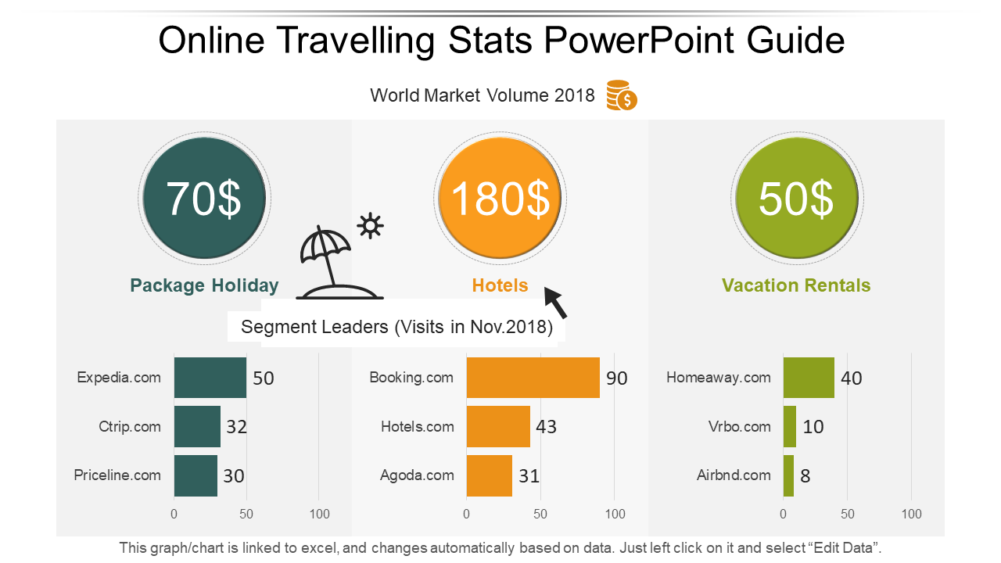 Online Travelling Stats PowerPoint Guide

World Market Volume 2018

70$
Package Holiday

180$
Hotels

50$
Vacation Rentals

Segment Leaders (Visits in Nov.2018)

Expedia.com 50
Ctrip.com 32
Priceline.com 30
0 50 100

Booking.com 90
Hotels.com 43
Agoda.com 31
0 50 100

Homeaway.com 40
Vrbo.com 10
Airbnd.com 8
0 50 100

This graph/chart is linked to excel, and changes automatically based on data. Just left click on it and select "Edit Data".